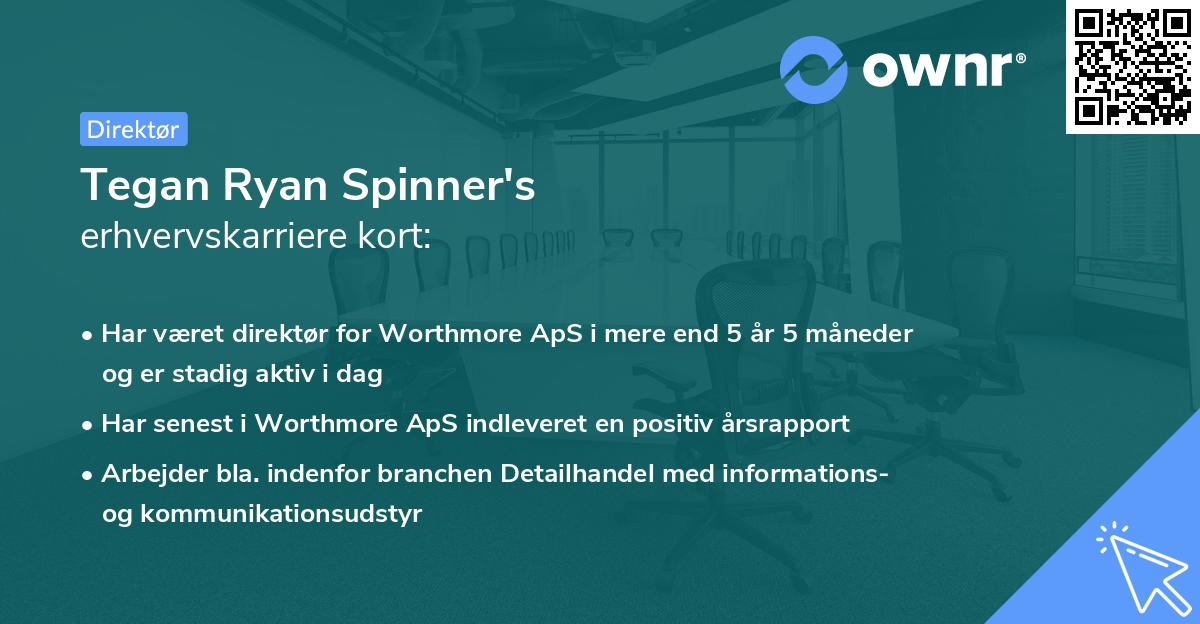 ownr®

Direktør

Tegan Ryan Spinner's
erhvervskarriere kort:

• Har været direktør for Worthmore ApS i mere end 5 år 5 måneder og er stadig aktiv i dag

• Har senest i Worthmore ApS indleveret en positiv årsrapport

• Arbejder bla. indenfor branchen Detailhandel med informations- og kommunikationsudstyr